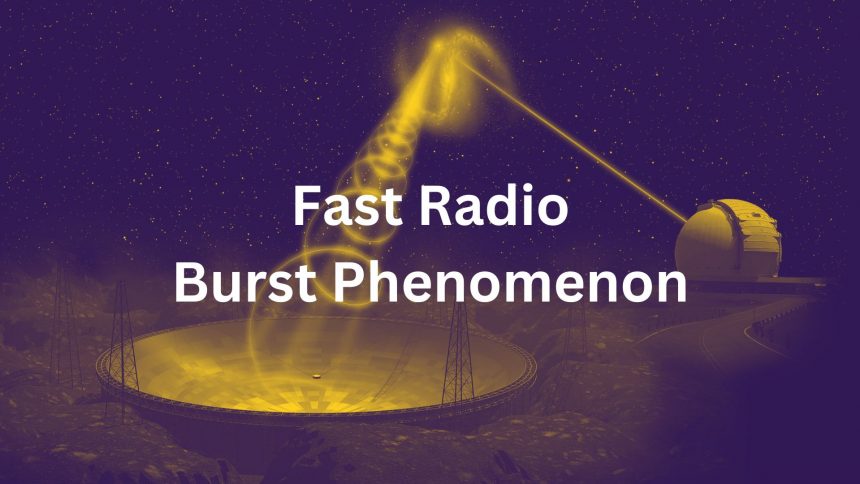 Fast Radio
Burst Phenomenon